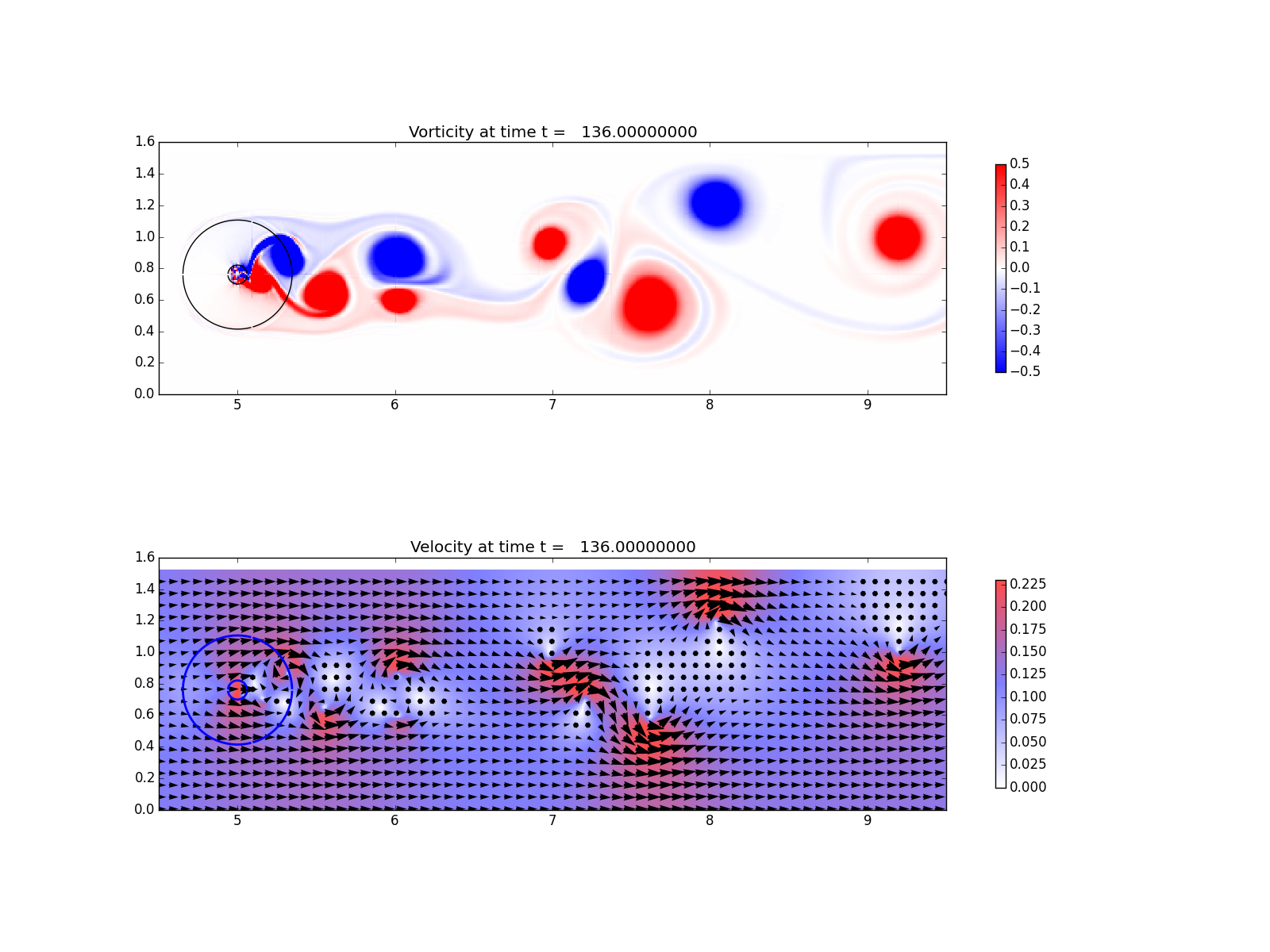 Vorticity at time t = 136.00000000

1.6
1.4
1.2
1.0
0.8
0.6
0.4
0.2
0.0

5 6 7 8 9

0.5
0.4
0.3
0.2
0.1
0.0
−0.1
−0.2
−0.3
−0.4
−0.5

Velocity at time t = 136.00000000

1.6
1.4
1.2
1.0
0.8
0.6
0.4
0.2
0.0

5 6 7 8 9

0.225
0.200
0.175
0.150
0.125
0.100
0.075
0.050
0.025
0.000